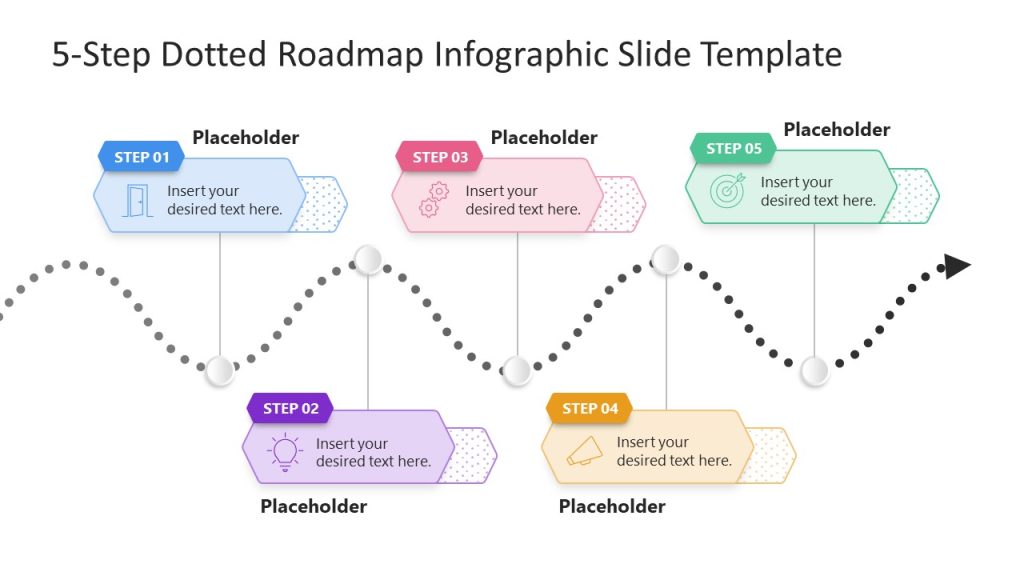 5-Step Dotted Roadmap Infographic Slide Template

Placeholder
STEP 01
Insert your desired text here.

Placeholder
STEP 03
Insert your desired text here.

Placeholder
STEP 05
Insert your desired text here.

STEP 02
Insert your desired text here.
Placeholder

STEP 04
Insert your desired text here.
Placeholder